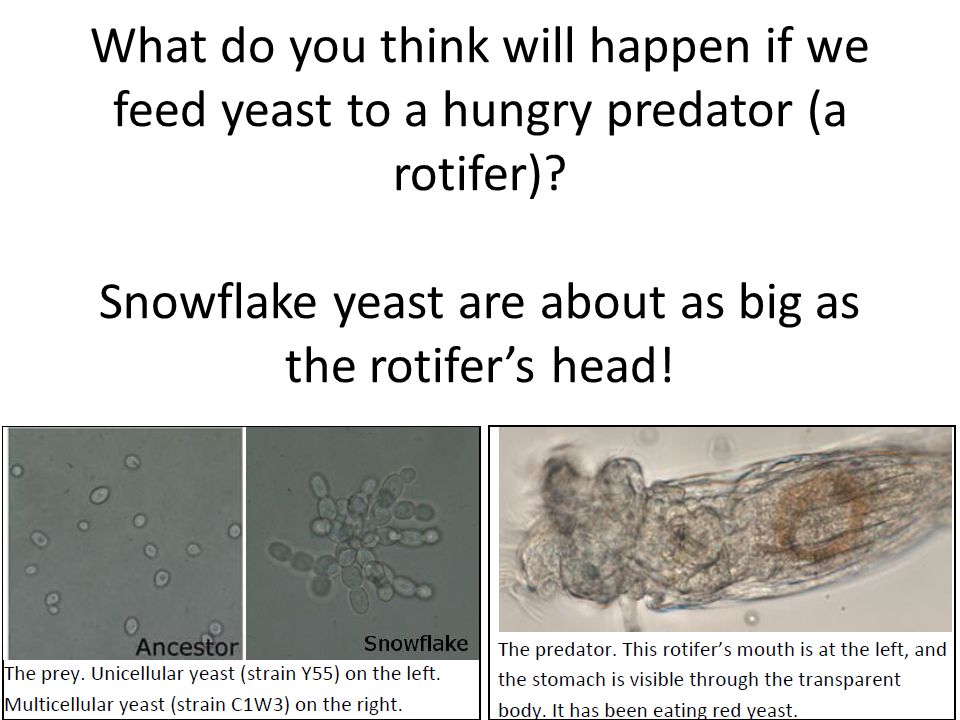 What do you think will happen if we feed yeast to a hungry predator (a rotifer)?

Snowflake yeast are about as big as the rotifer's head!

Ancestor

Snowflake

The prey. Unicellular yeast (strain Y55) on the left. Multicellular yeast (strain C1W3) on the right.

The predator. This rotifer's mouth is at the left, and the stomach is visible through the transparent body. It has been eating red yeast.